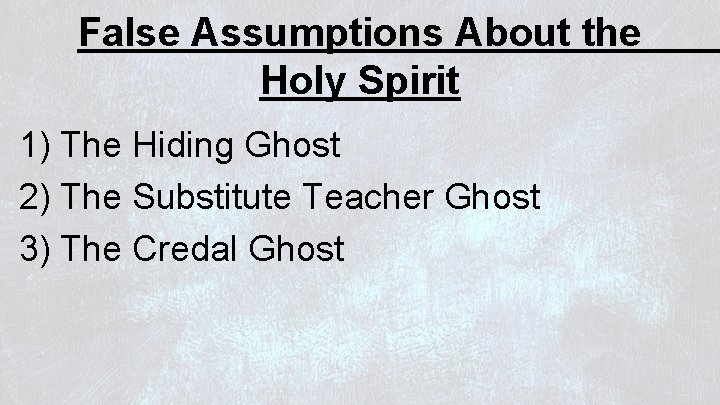 False Assumptions About the Holy Spirit

1) The Hiding Ghost
2) The Substitute Teacher Ghost
3) The Credal Ghost